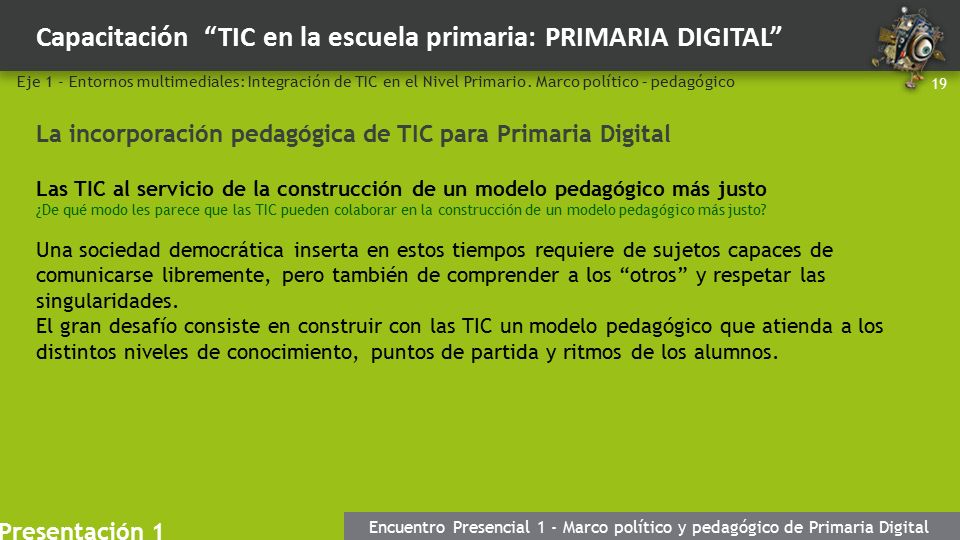 Capacitación “TIC en la escuela primaria: PRIMARIA DIGITAL”

Eje 1 - Entornos multimediales: Integración de TIC en el Nivel Primario. Marco político - pedagógico

19

La incorporación pedagógica de TIC para Primaria Digital

Las TIC al servicio de la construcción de un modelo pedagógico más justo
¿De qué modo les parece que las TIC pueden colaborar en la construcción de un modelo pedagógico más justo?

Una sociedad democrática inserta en estos tiempos requiere de sujetos capaces de comunicarse libremente, pero también de comprender a los “otros” y respetar las singularidades.
El gran desafío consiste en construir con las TIC un modelo pedagógico que atienda a los distintos niveles de conocimiento, puntos de partida y ritmos de los alumnos.

Presentación 1

Encuentro Presencial 1 - Marco político y pedagógico de Primaria Digital